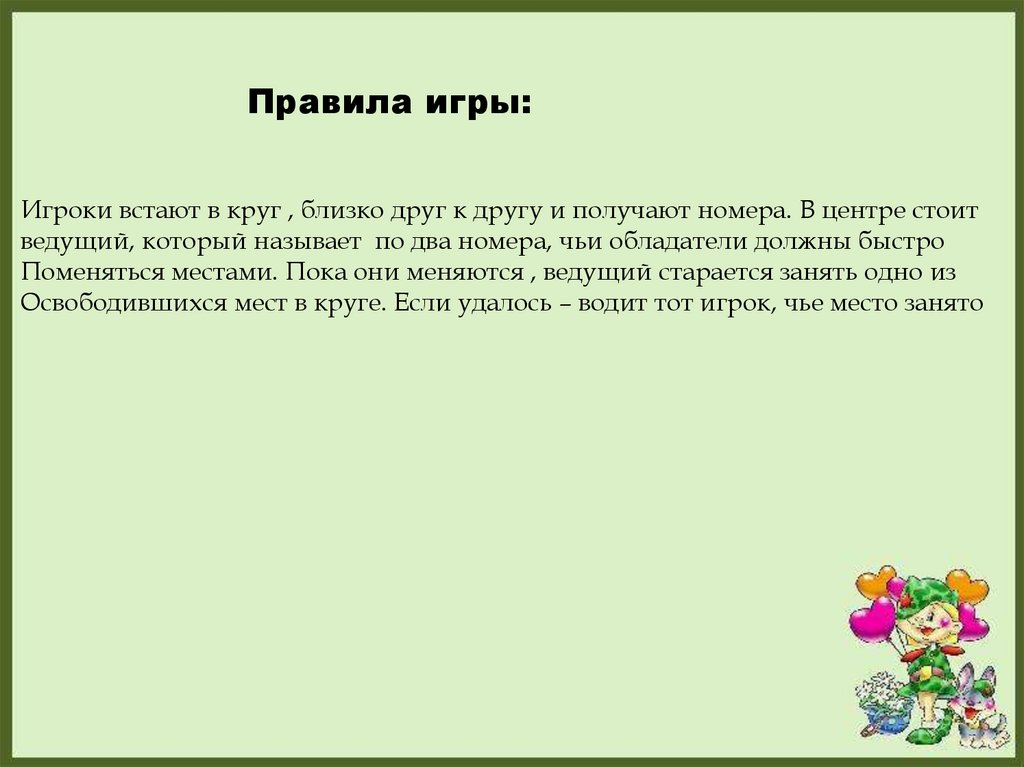 Правила игры:

Игроки встают в круг , близко друг к другу и получают номера. В центре стоит ведущий, который называет по два номера, чьи обладатели должны быстро Поменяться местами. Пока они меняются , ведущий старается занять одно из Освободившихся мест в круге. Если удалось – водит тот игрок, чье место занято